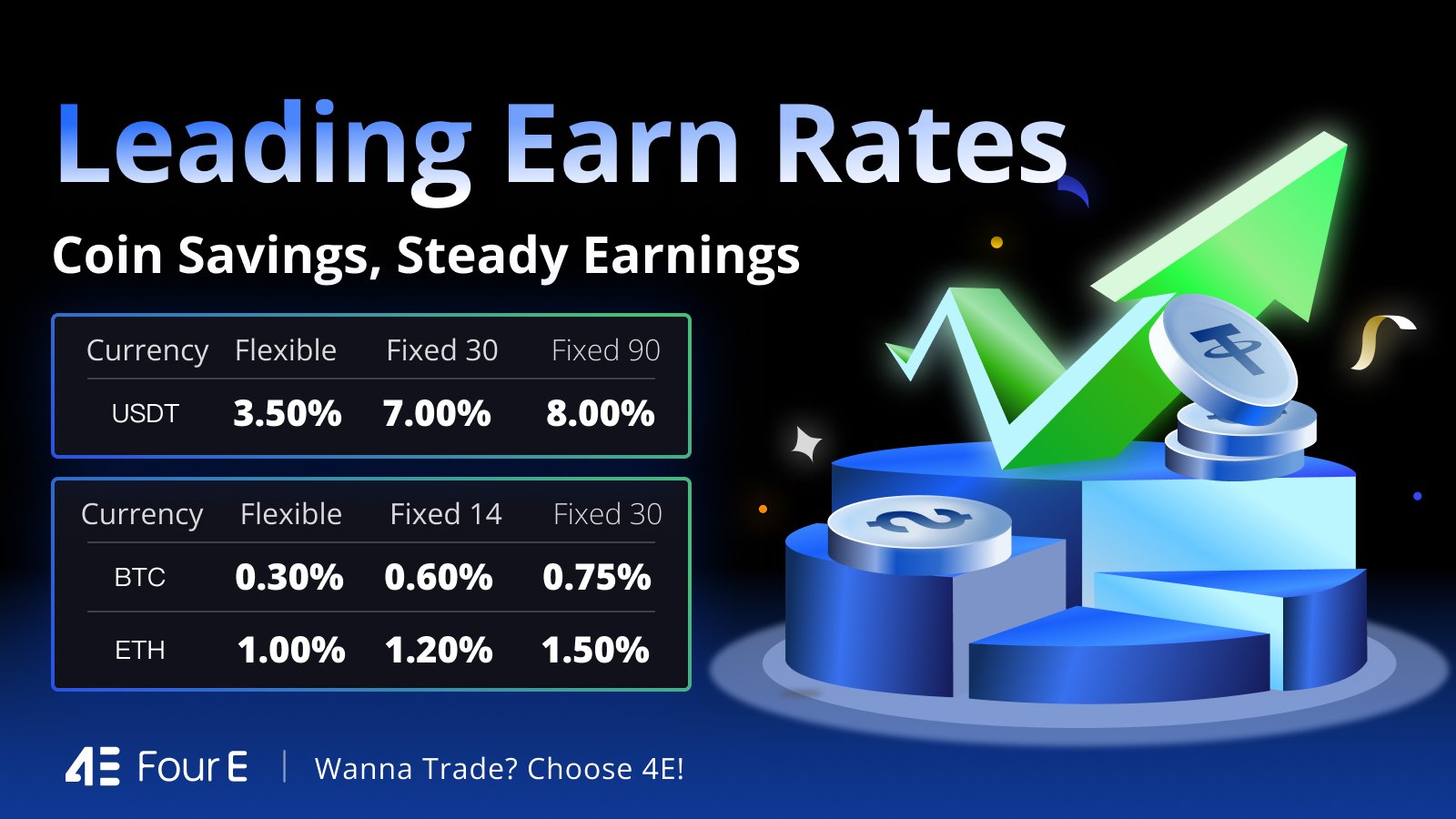 Leading Earn Rates

Coin Savings, Steady Earnings

| Currency | Flexible | Fixed 30 | Fixed 90 |
|---|---|---|---|
| USDT | 3.50% | 7.00% | 8.00% |

| Currency | Flexible | Fixed 14 | Fixed 30 |
|---|---|---|---|
| BTC | 0.30% | 0.60% | 0.75% |
| ETH | 1.00% | 1.20% | 1.50% |

4E Four E | Wanna Trade? Choose 4E!